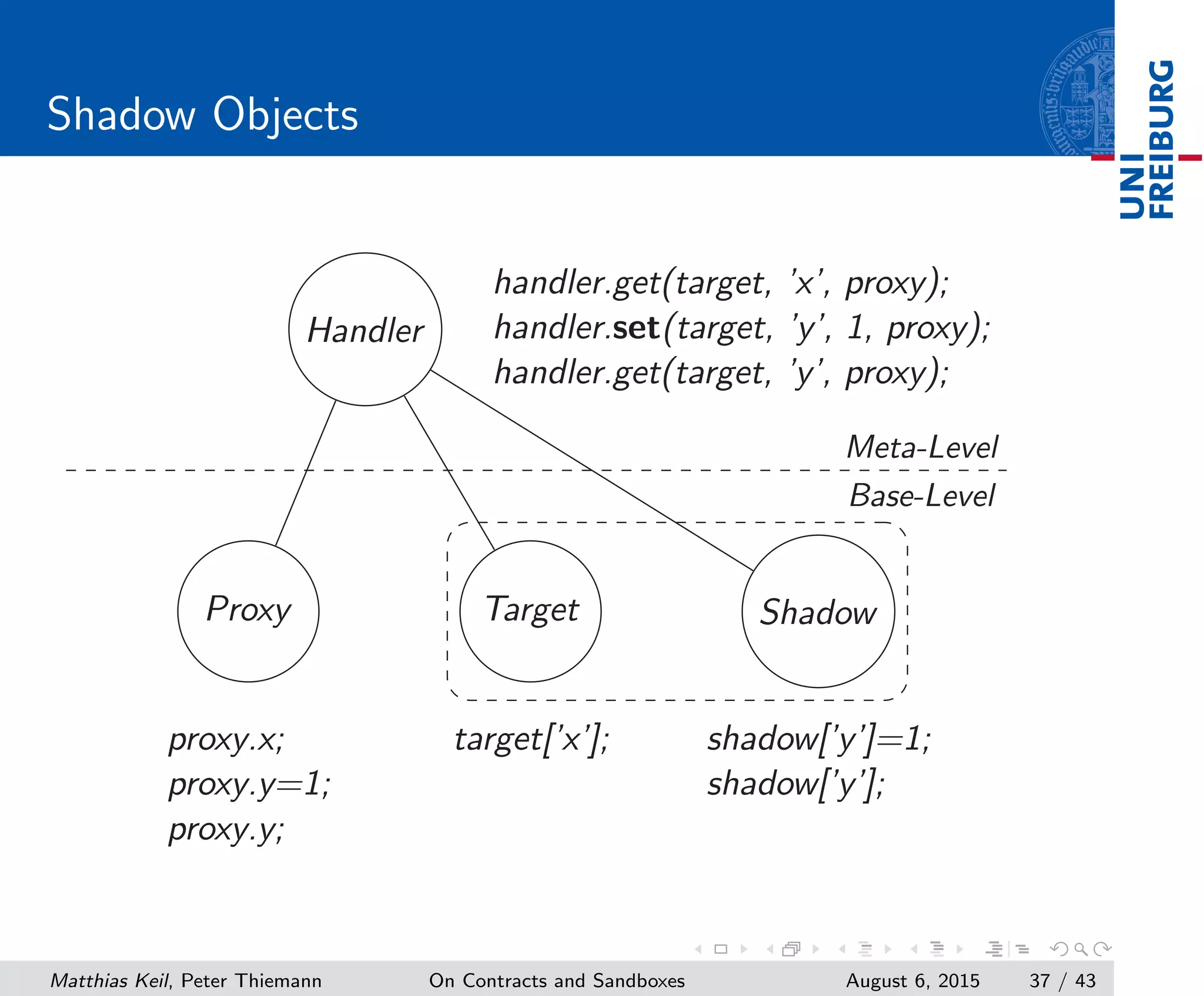 Shadow Objects

UNI
FREIBURG

Handler

handler.get(target, 'x', proxy);
handler.set(target, 'y', 1, proxy);
handler.get(target, 'y', proxy);

Meta-Level

Base-Level

Proxy

Target

Shadow

proxy.x;
proxy.y=1;
proxy.y;

target['x'];

shadow['y']=1;
shadow['y'];

Matthias Keil, Peter Thiemann On Contracts and Sandboxes August 6, 2015 37 / 43